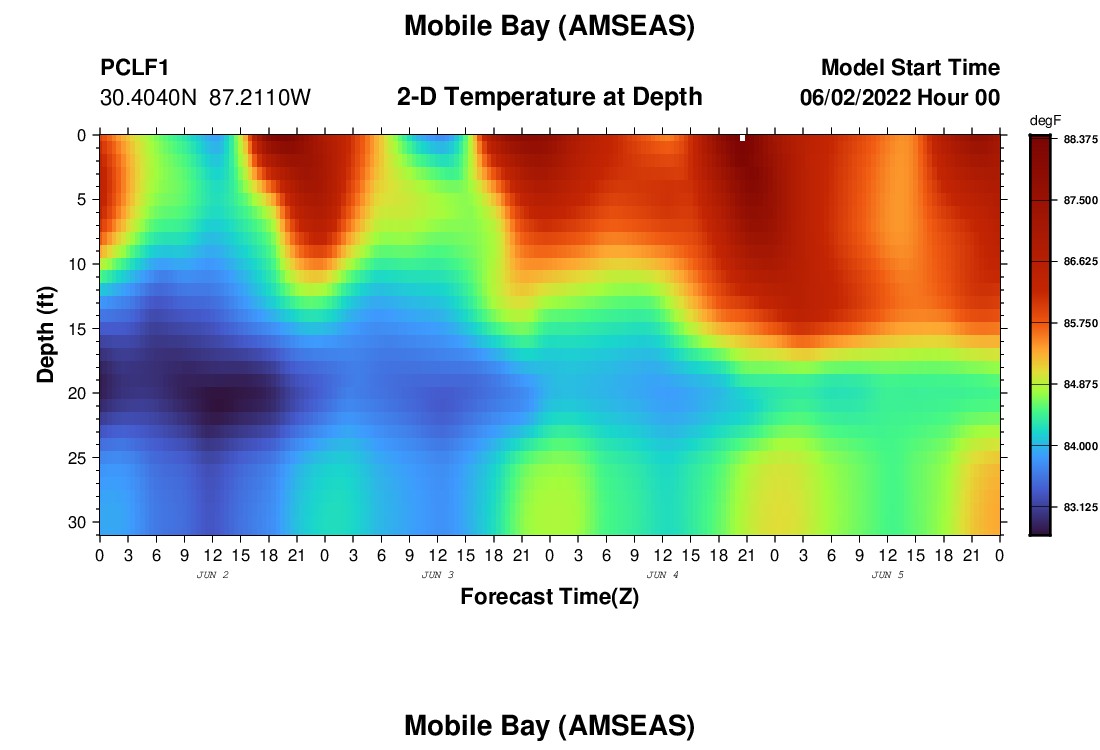 Mobile Bay (AMSEAS)

PCLF1
30.4040N 87.2110W

2-D Temperature at Depth

Model Start Time
06/02/2022 Hour 00

degF
88.375
87.500
86.625
85.750
84.875
84.000
83.125

Depth (ft)
0
5
10
15
20
25
30

0 3 6 9 12 15 18 21 0 3 6 9 12 15 18 21 0 3 6 9 12 15 18 21 0 3 6 9 12 15 18 21 0
JUN 2
JUN 3
JUN 4
JUN 5

Forecast Time(Z)

Mobile Bay (AMSEAS)